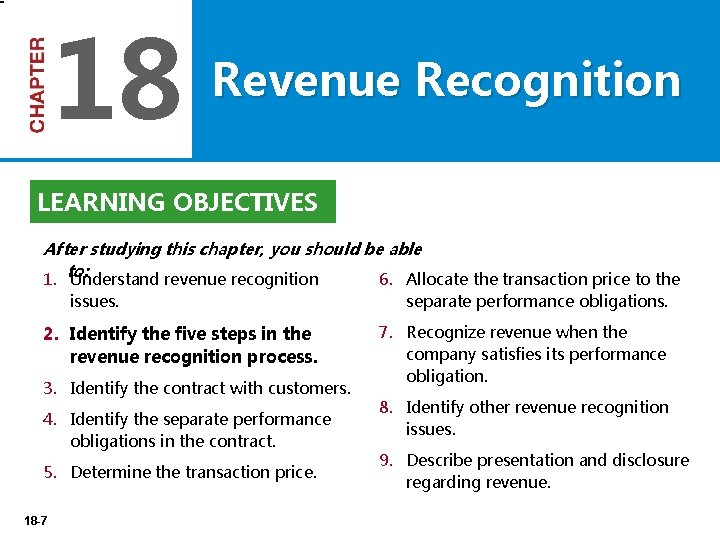 CHAPTER 18 Revenue Recognition

LEARNING OBJECTIVES

After studying this chapter, you should be able to:

1. Understand revenue recognition issues.

2. Identify the five steps in the revenue recognition process.

3. Identify the contract with customers.

4. Identify the separate performance obligations in the contract.

5. Determine the transaction price.

6. Allocate the transaction price to the separate performance obligations.

7. Recognize revenue when the company satisfies its performance obligation.

8. Identify other revenue recognition issues.

9. Describe presentation and disclosure regarding revenue.

18-7